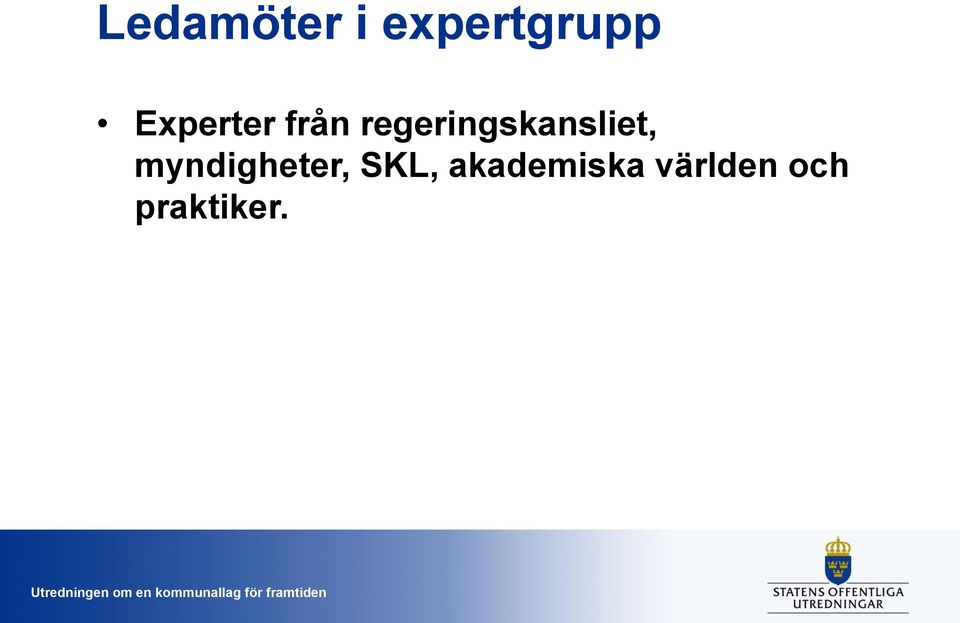 Ledamöter i expertgrupp

• Experter från regeringskansliet, myndigheter, SKL, akademiska världen och praktiker.

Utredningen om en kommunallag för framtiden

STATENS OFFENTLIGA UTREDNINGAR